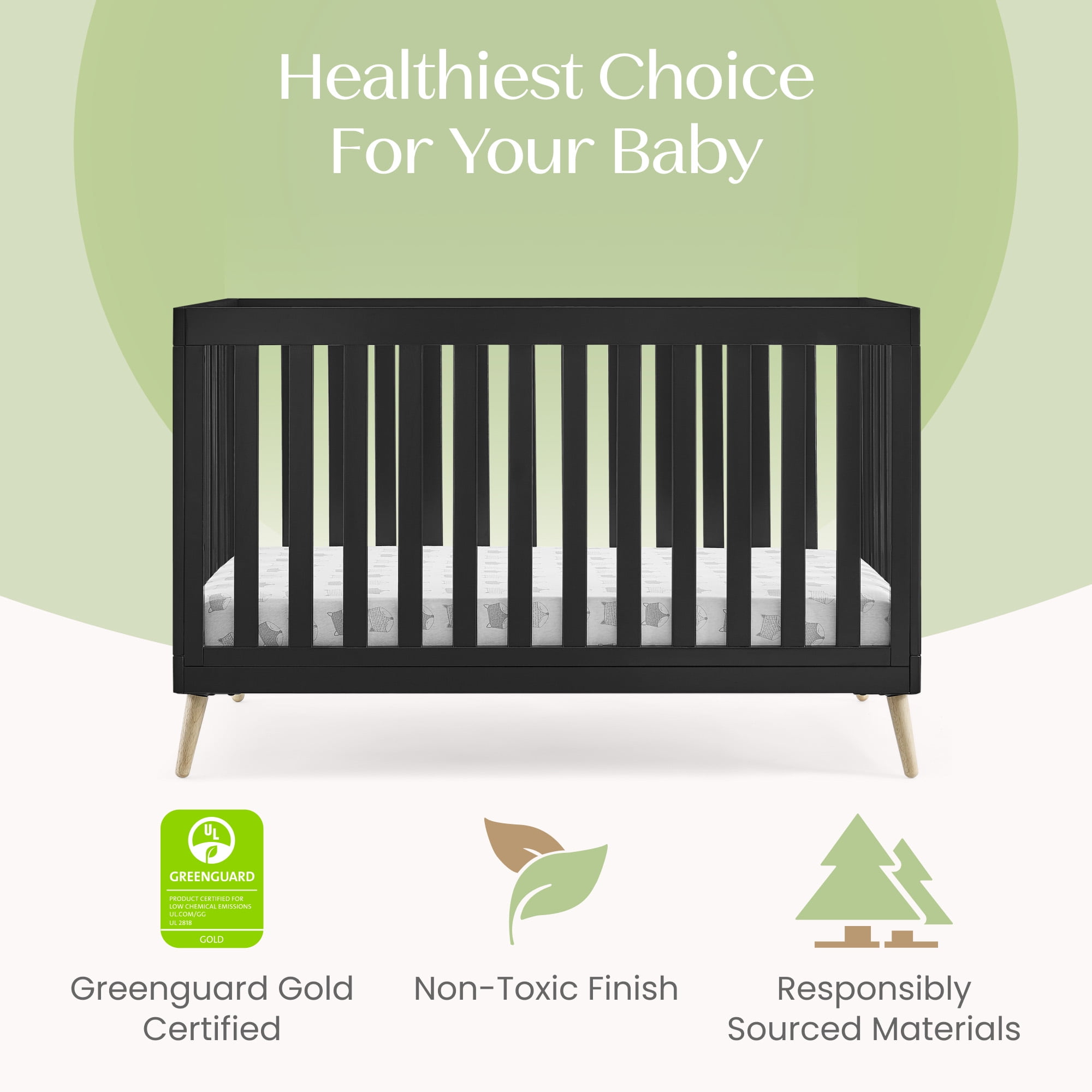 Healthiest Choice For Your Baby

UL

GREENGUARD

PRODUCT CERTIFIED FOR LOW CHEMICAL EMISSIONS UL.COM/GG UL 2818

GOLD

Greenguard Gold Certified

Non-Toxic Finish

Responsibly Sourced Materials